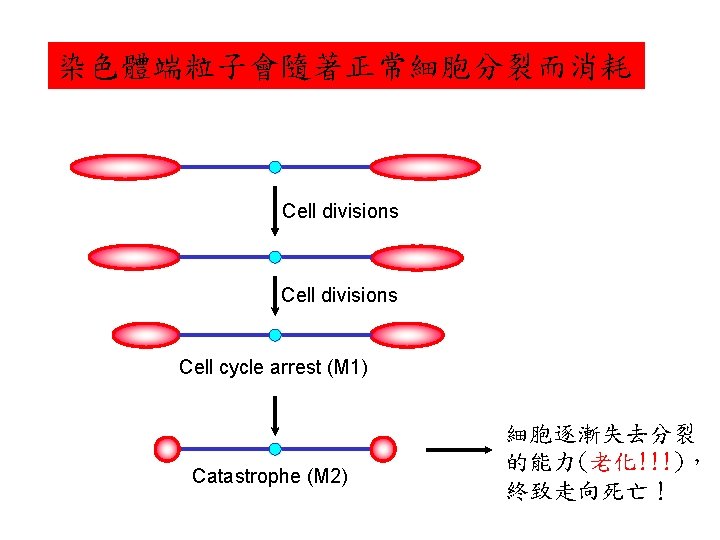 染色體端粒子會隨著正常細胞分裂而消耗

Cell divisions

Cell divisions

Cell cycle arrest (M1)

Catastrophe (M2)

細胞逐漸失去分裂的能力(老化!!!)，終致走向死亡！